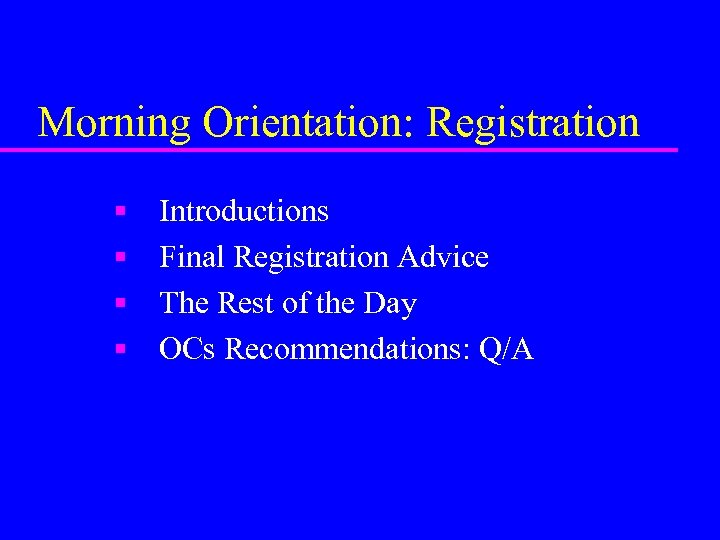 Morning Orientation: Registration

- Introductions
- Final Registration Advice
- The Rest of the Day
- OCs Recommendations: Q/A